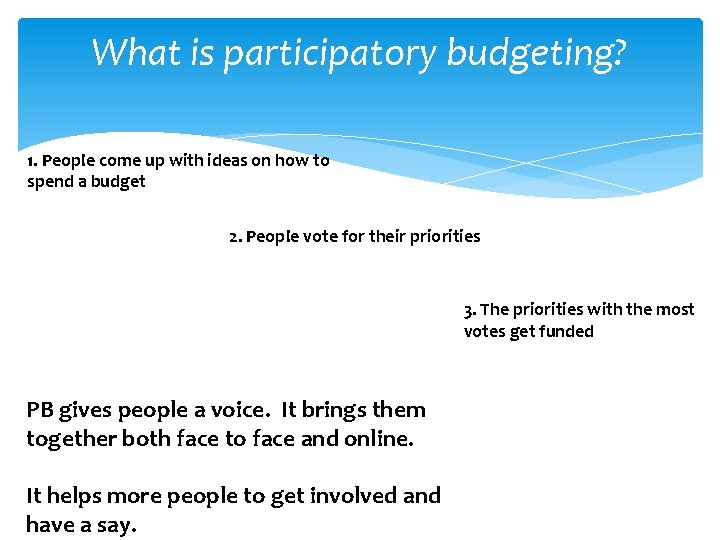 What is participatory budgeting?

1. People come up with ideas on how to spend a budget

2. People vote for their priorities

3. The priorities with the most votes get funded

PB gives people a voice. It brings them together both face to face and online.

It helps more people to get involved and have a say.